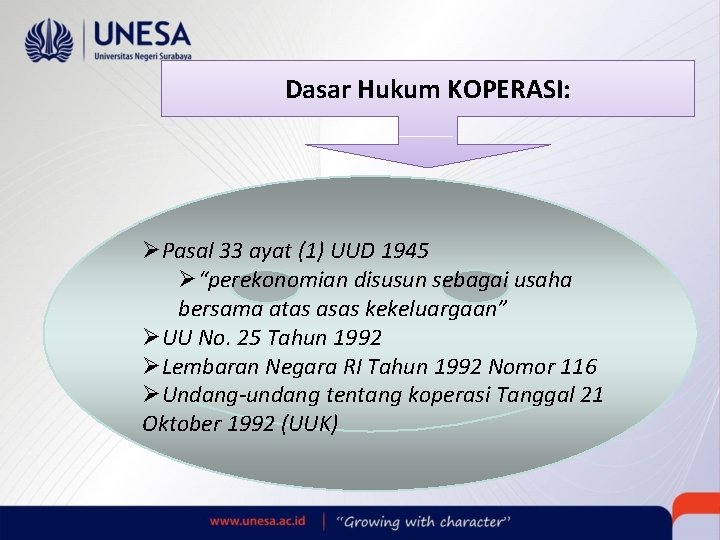 UNESA
Universitas Negeri Surabaya

Dasar Hukum KOPERASI:

➢Pasal 33 ayat (1) UUD 1945
➢"perekonomian disusun sebagai usaha bersama atas asas kekeluargaan"
➢UU No. 25 Tahun 1992
➢Lembaran Negara RI Tahun 1992 Nomor 116
➢Undang-undang tentang koperasi Tanggal 21 Oktober 1992 (UUK)

www.unesa.ac.id | "Growing with character"